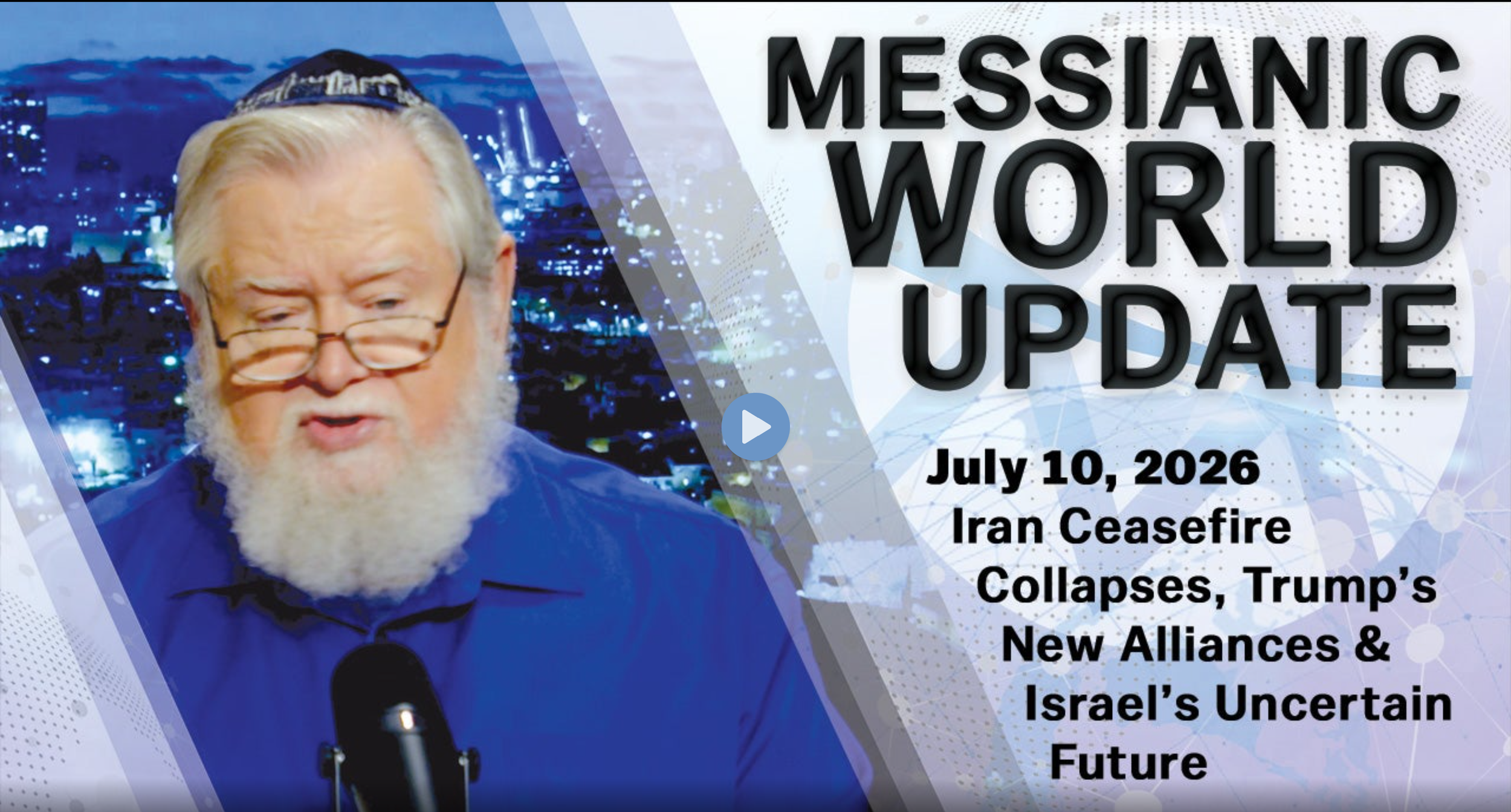 MESSIANIC WORLD UPDATE

July 10, 2026

Iran Ceasefire Collapses, Trump's New Alliances & Israel's Uncertain Future